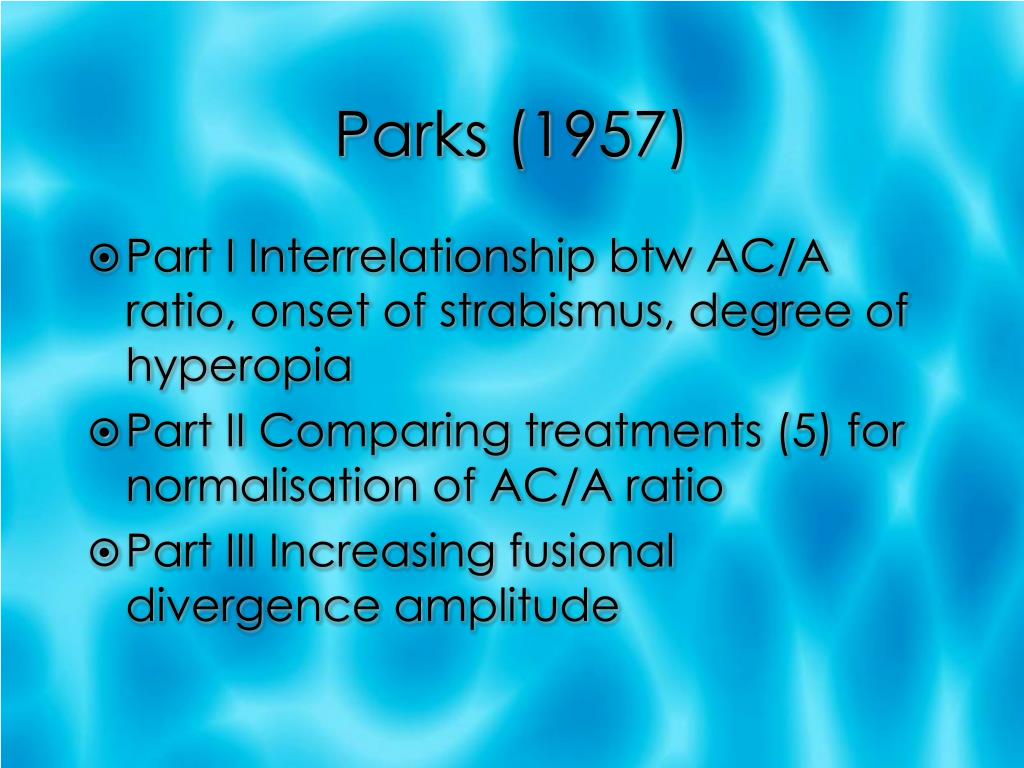 Parks (1957)

Part I Interrelationship btw AC/A ratio, onset of strabismus, degree of hyperopia

Part II Comparing treatments (5) for normalisation of AC/A ratio

Part III Increasing fusional divergence amplitude